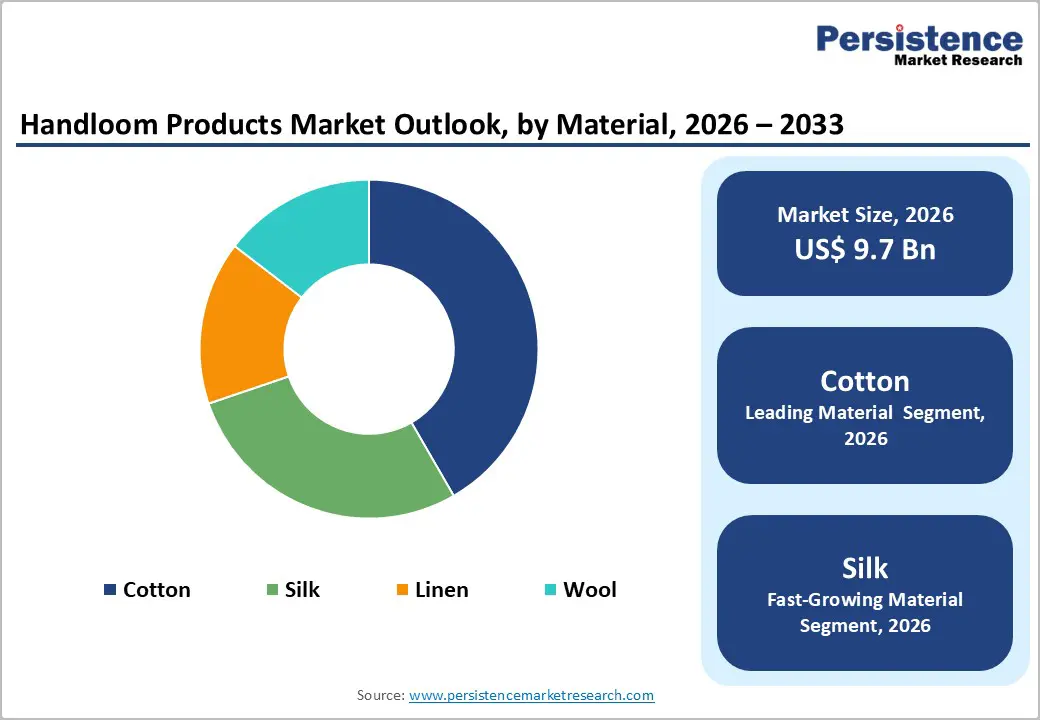 Persistence
Market Research

Handloom Products Market Outlook, by Material, 2026 – 2033

Cotton Silk Linen Wool

Market Size, 2026
US$ 9.7 Bn

Cotton
Leading Material Segment, 2026

Silk
Fast-Growing Material Segment, 2026

Source: www.persistencemarketresearch.com